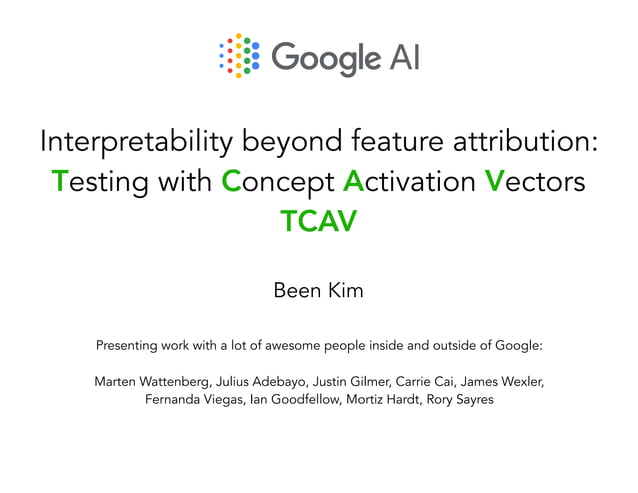 Google AI

Interpretability beyond feature attribution:
Testing with Concept Activation Vectors
TCAV

Been Kim

Presenting work with a lot of awesome people inside and outside of Google:

Marten Wattenberg, Julius Adebayo, Justin Gilmer, Carrie Cai, James Wexler, Fernanda Viegas, Ian Goodfellow, Mortiz Hardt, Rory Sayres